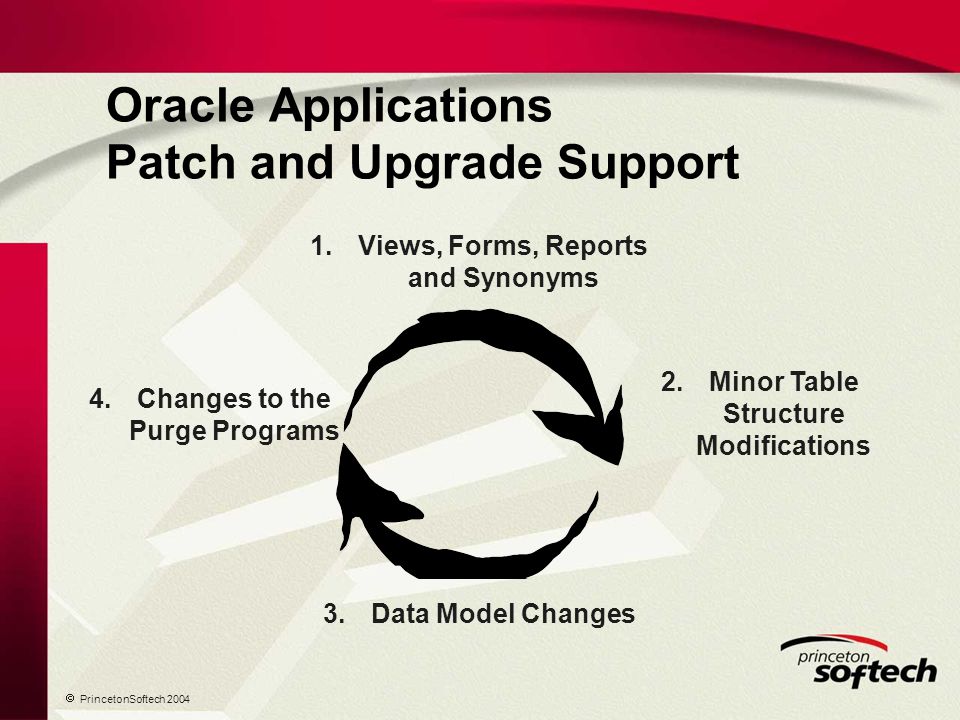 Oracle Applications
Patch and Upgrade Support

1. Views, Forms, Reports and Synonyms

2. Minor Table Structure Modifications

3. Data Model Changes

4. Changes to the Purge Programs

princeton softech

© PrincetonSoftech 2004